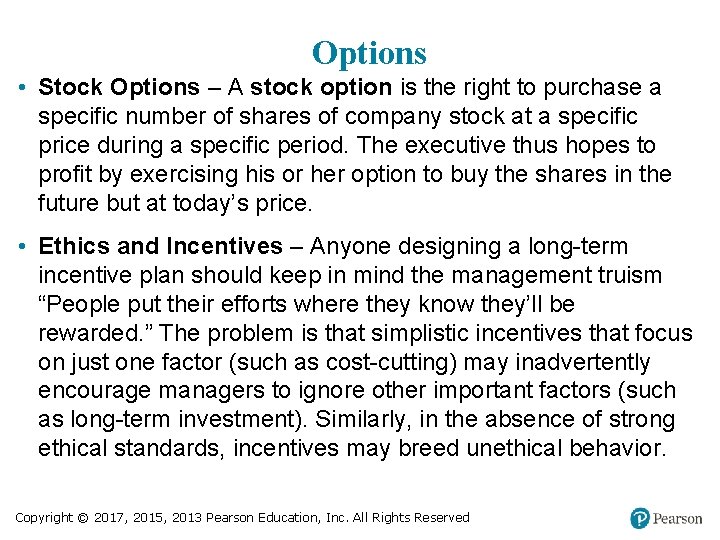 Options

• Stock Options – A stock option is the right to purchase a specific number of shares of company stock at a specific price during a specific period. The executive thus hopes to profit by exercising his or her option to buy the shares in the future but at today's price.

• Ethics and Incentives – Anyone designing a long-term incentive plan should keep in mind the management truism "People put their efforts where they know they'll be rewarded." The problem is that simplistic incentives that focus on just one factor (such as cost-cutting) may inadvertently encourage managers to ignore other important factors (such as long-term investment). Similarly, in the absence of strong ethical standards, incentives may breed unethical behavior.

Copyright © 2017, 2015, 2013 Pearson Education, Inc. All Rights Reserved

Pearson